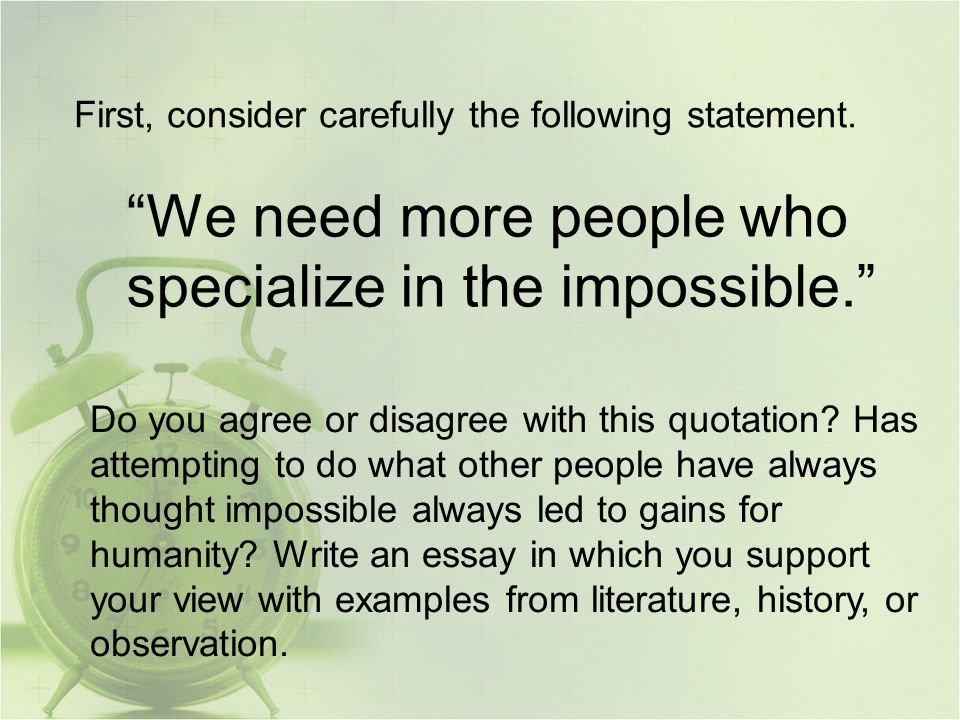 First, consider carefully the following statement.

“We need more people who specialize in the impossible.”

Do you agree or disagree with this quotation? Has attempting to do what other people have always thought impossible always led to gains for humanity? Write an essay in which you support your view with examples from literature, history, or observation.